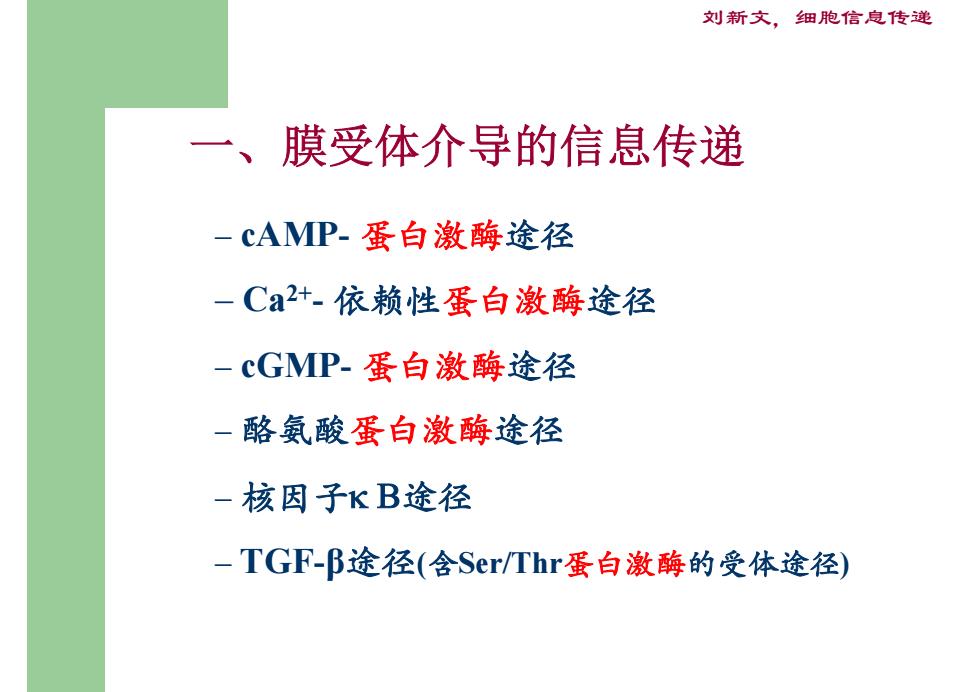 刘新文，细胞信息传递

一、膜受体介导的信息传递

– cAMP- 蛋白激酶途径

– $Ca^{2+}$- 依赖性蛋白激酶途径

– cGMP- 蛋白激酶途径

– 酪氨酸蛋白激酶途径

– 核因子κ B途径

– TGF-β途径(含Ser/Thr蛋白激酶的受体途径)